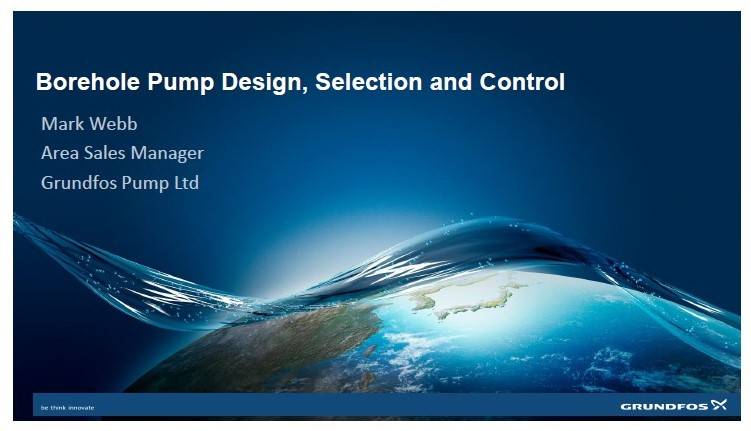 Borehole Pump Design, Selection and Control

Mark Webb
Area Sales Manager
Grundfos Pump Ltd

be think innovate

GRUNDFOS